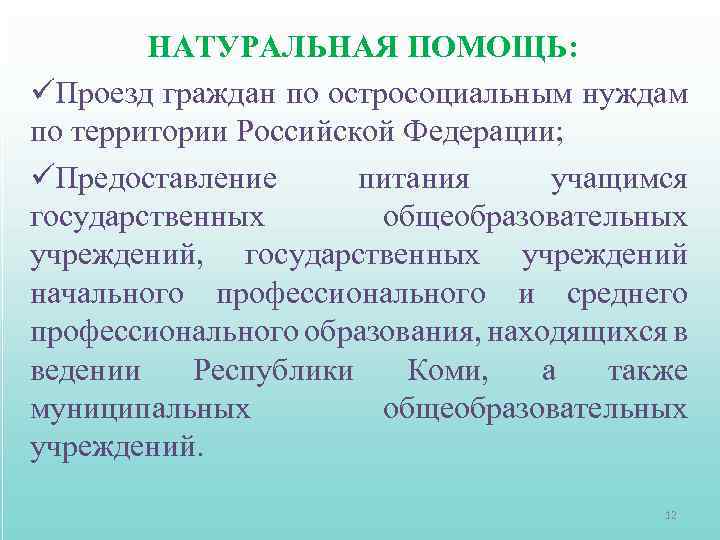 НАТУРАЛЬНАЯ ПОМОЩЬ:

✓Проезд граждан по остросоциальным нуждам по территории Российской Федерации;

✓Предоставление питания учащимся государственных общеобразовательных учреждений, государственных учреждений начального профессионального и среднего профессионального образования, находящихся в ведении Республики Коми, а также муниципальных общеобразовательных учреждений.

12